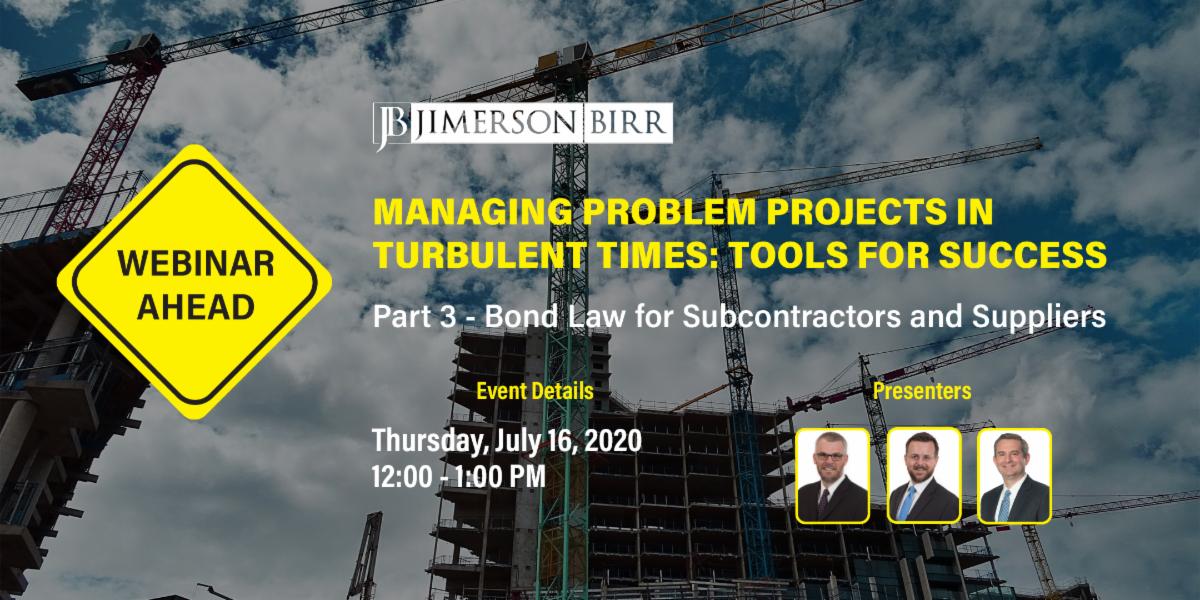 WEBINAR AHEAD

JB JIMERSON BIRR

MANAGING PROBLEM PROJECTS IN TURBULENT TIMES: TOOLS FOR SUCCESS

Part 3 - Bond Law for Subcontractors and Suppliers

Event Details

Thursday, July 16, 2020
12:00 - 1:00 PM

Presenters